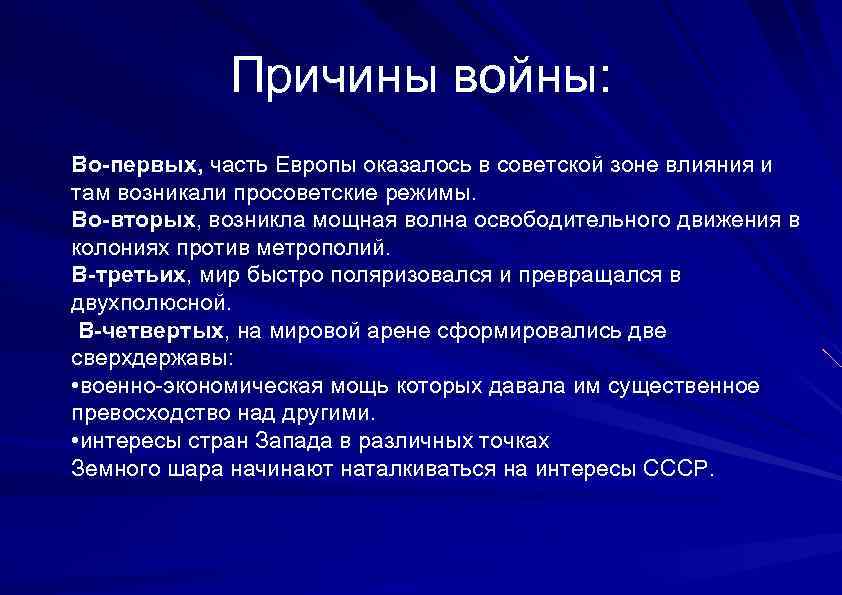 Причины войны:

Во-первых, часть Европы оказалось в советской зоне влияния и там возникали просоветские режимы.
Во-вторых, возникла мощная волна освободительного движения в колониях против метрополий.
В-третьих, мир быстро поляризовался и превращался в двухполюсной.
В-четвертых, на мировой арене сформировались две сверхдержавы:
•военно-экономическая мощь которых давала им существенное превосходство над другими.
•интересы стран Запада в различных точках
Земного шара начинают наталкиваться на интересы СССР.